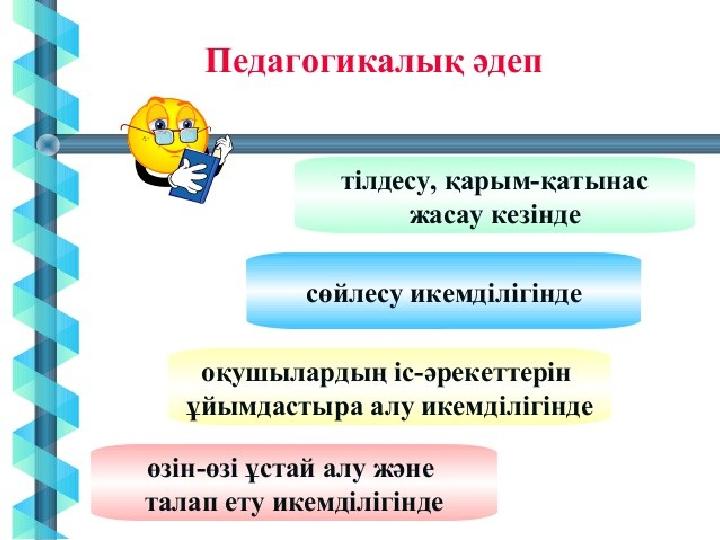 Педагогикалық әдеп

тілдесу, қарым-қатынас жасау кезінде

сөйлесу икемділігінде

оқушылардың іс-әрекеттерін ұйымдастыра алу икемділігінде

өзін-өзі ұстай алу және талап ету икемділігінде